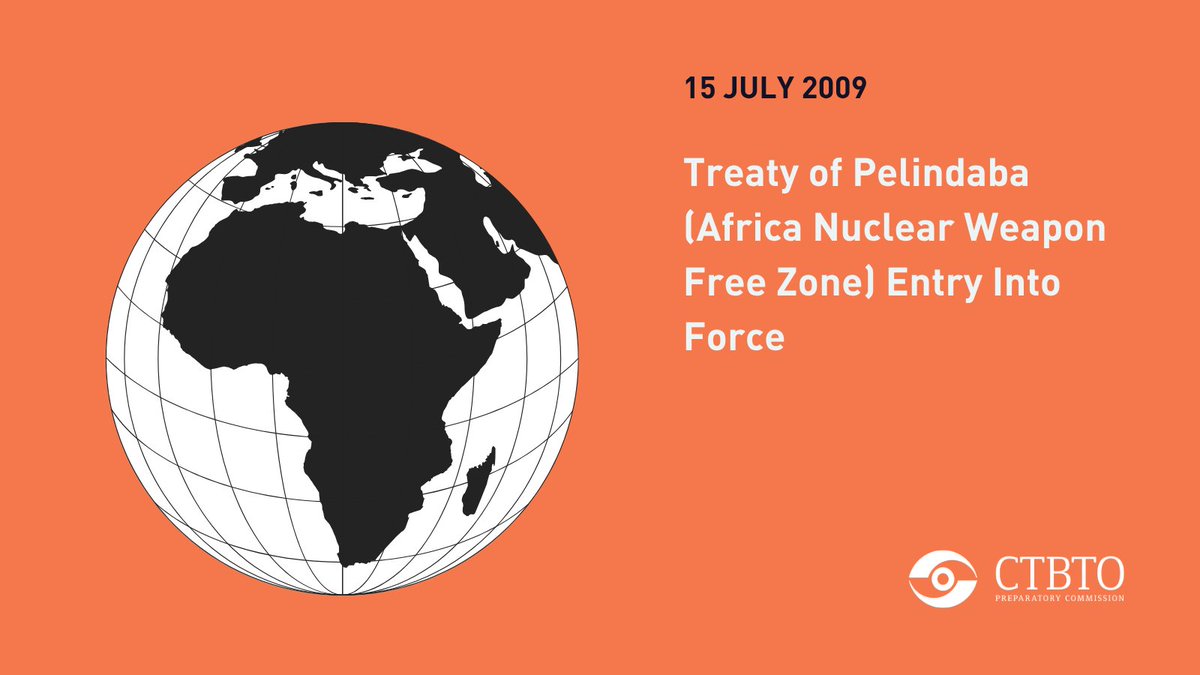 15 JULY 2009

Treaty of Pelindaba (Africa Nuclear Weapon Free Zone) Entry Into Force

CTBTO
PREPARATORY COMMISSION